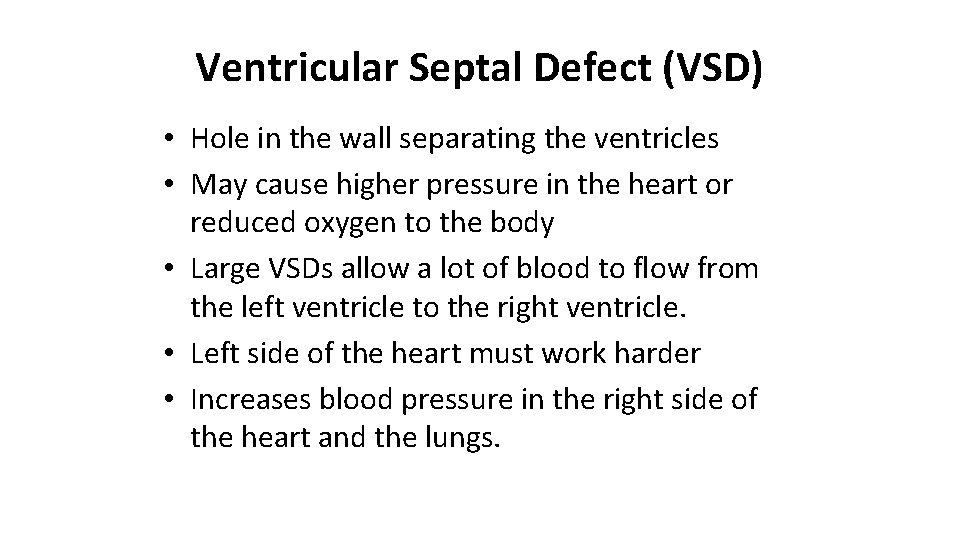 Ventricular Septal Defect (VSD)

• Hole in the wall separating the ventricles
• May cause higher pressure in the heart or reduced oxygen to the body
• Large VSDs allow a lot of blood to flow from the left ventricle to the right ventricle.
• Left side of the heart must work harder
• Increases blood pressure in the right side of the heart and the lungs.